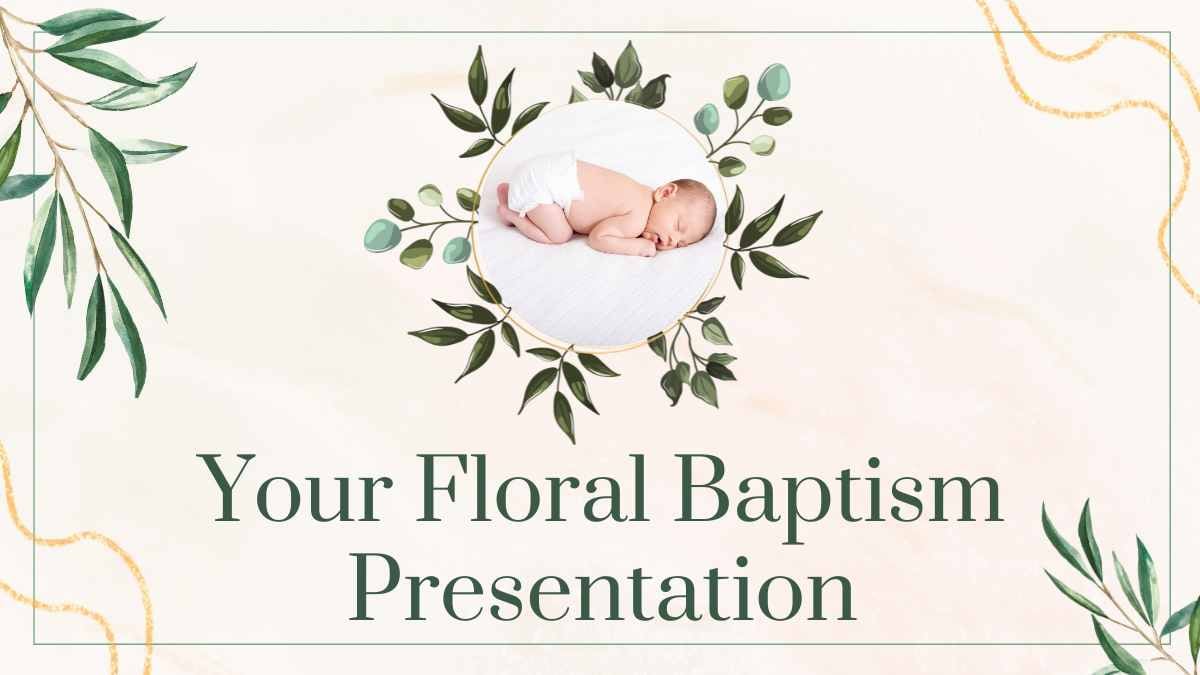 Your Floral Baptism Presentation